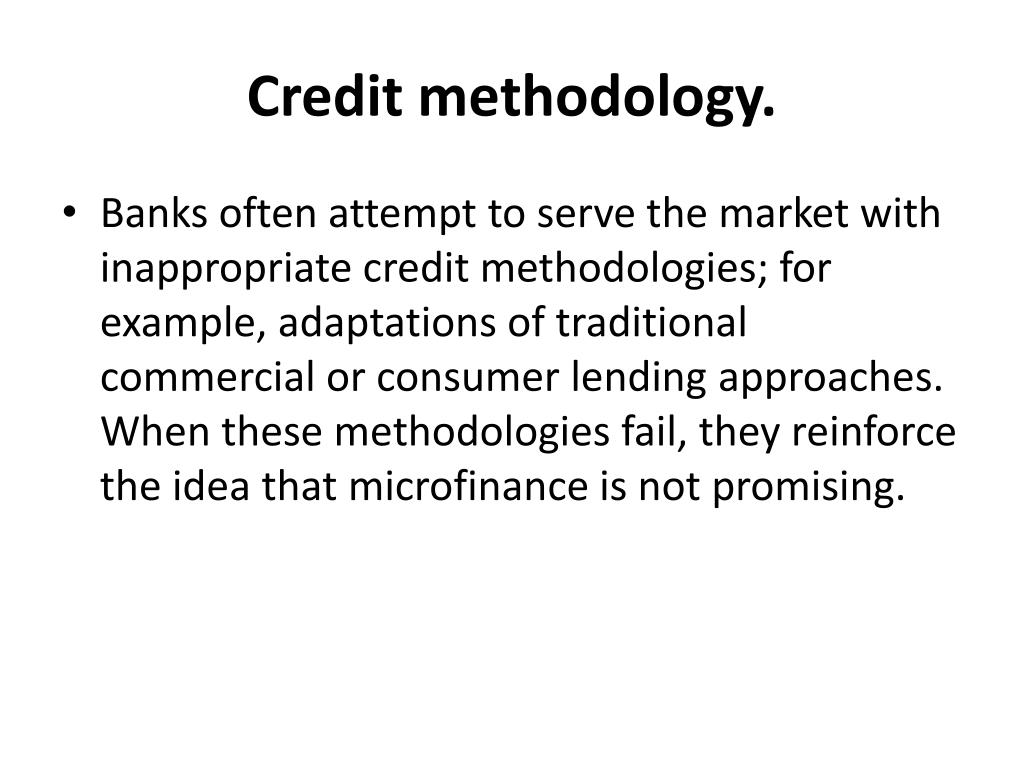 Credit methodology.

• Banks often attempt to serve the market with inappropriate credit methodologies; for example, adaptations of traditional commercial or consumer lending approaches. When these methodologies fail, they reinforce the idea that microfinance is not promising.